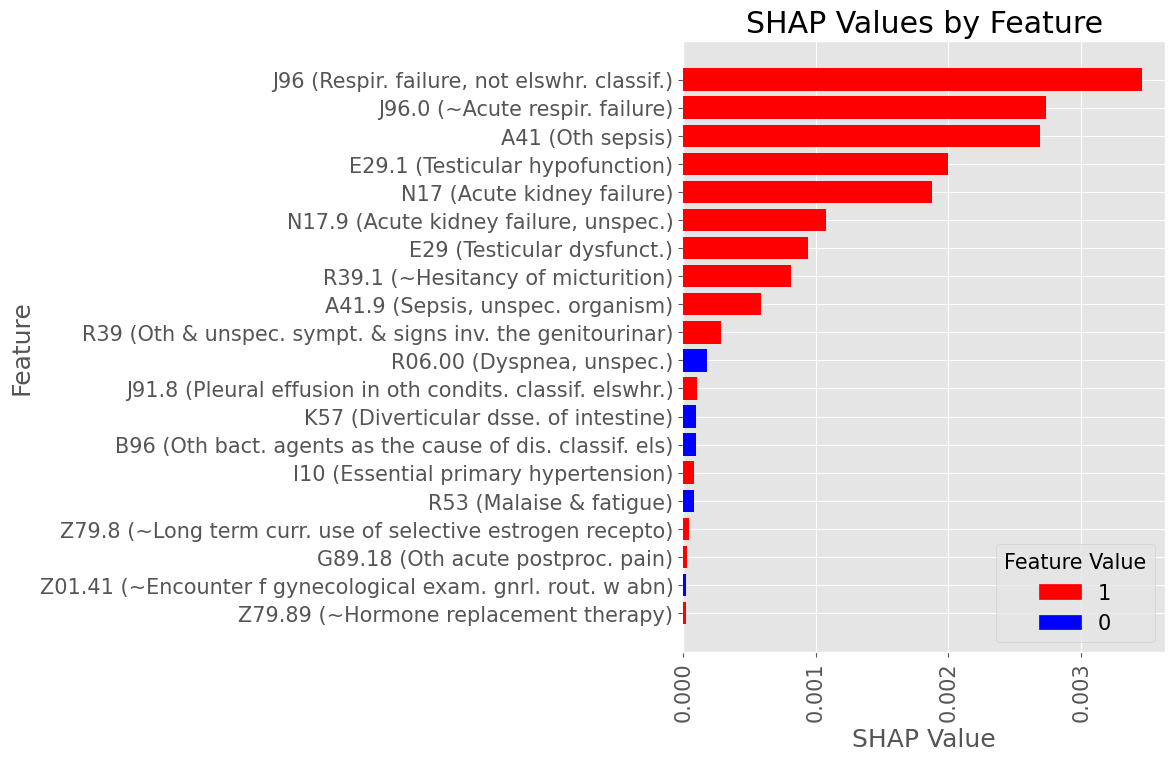 SHAP Values by Feature

Feature

J96 (Respir. failure, not elswhr. classif.)
J96.0 (~Acute respir. failure)
A41 (Oth sepsis)
E29.1 (Testicular hypofunction)
N17 (Acute kidney failure)
N17.9 (Acute kidney failure, unspec.)
E29 (Testicular dysfunct.)
R39.1 (~Hesitancy of micturition)
A41.9 (Sepsis, unspec. organism)
R39 (Oth & unspec. sympt. & signs inv. the genitourinar)
R06.00 (Dyspnea, unspec.)
J91.8 (Pleural effusion in oth condits. classif. elswhr.)
K57 (Diverticular dsse. of intestine)
B96 (Oth bact. agents as the cause of dis. classif. els)
I10 (Essential primary hypertension)
R53 (Malaise & fatigue)
Z79.8 (~Long term curr. use of selective estrogen recepto)
G89.18 (Oth acute postproc. pain)
Z01.41 (~Encounter f gynecological exam. gnrl. rout. w abn)
Z79.89 (~Hormone replacement therapy)

Feature Value
1
0

0.000
0.001
0.002
0.003

SHAP Value